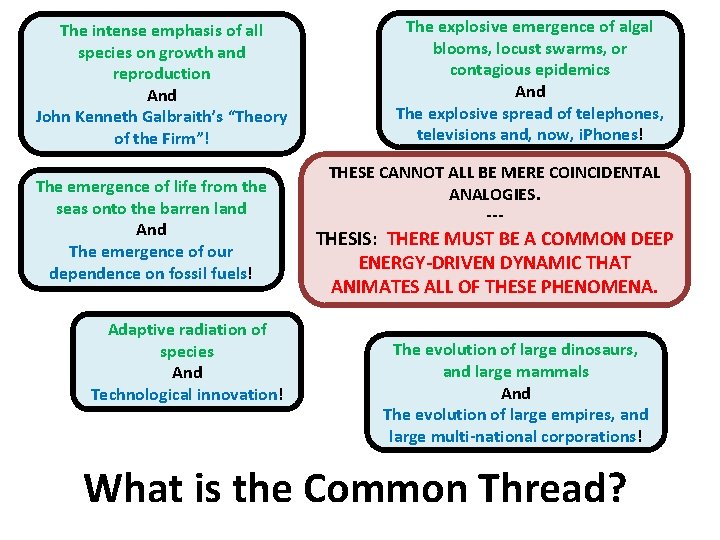 The intense emphasis of all species on growth and reproduction
And
John Kenneth Galbraith's "Theory of the Firm"!

The explosive emergence of algal blooms, locust swarms, or contagious epidemics
And
The explosive spread of telephones, televisions and, now, iPhones!

The emergence of life from the seas onto the barren land
And
The emergence of our dependence on fossil fuels!

THESE CANNOT ALL BE MERE COINCIDENTAL ANALOGIES.
---
THESIS: THERE MUST BE A COMMON DEEP ENERGY-DRIVEN DYNAMIC THAT ANIMATES ALL OF THESE PHENOMENA.

Adaptive radiation of species
And
Technological innovation!

The evolution of large dinosaurs, and large mammals
And
The evolution of large empires, and large multi-national corporations!

What is the Common Thread?